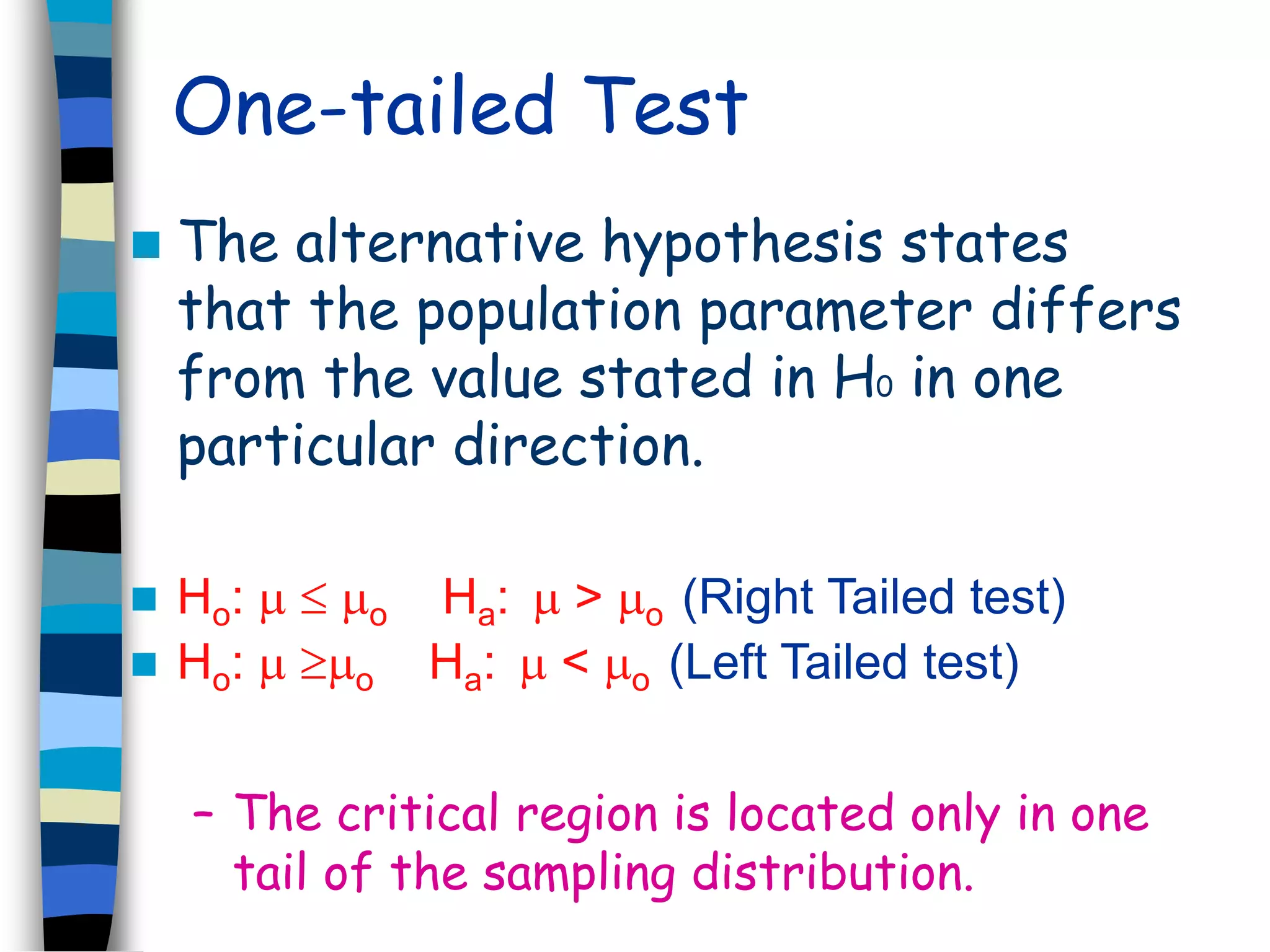 One-tailed Test

The alternative hypothesis states that the population parameter differs from the value stated in $H_0$ in one particular direction.

$H_o$: $\mu \leq \mu_o$   $H_a$: $\mu > \mu_o$ (Right Tailed test)

$H_o$: $\mu \geq \mu_o$   $H_a$: $\mu < \mu_o$ (Left Tailed test)

– The critical region is located only in one tail of the sampling distribution.